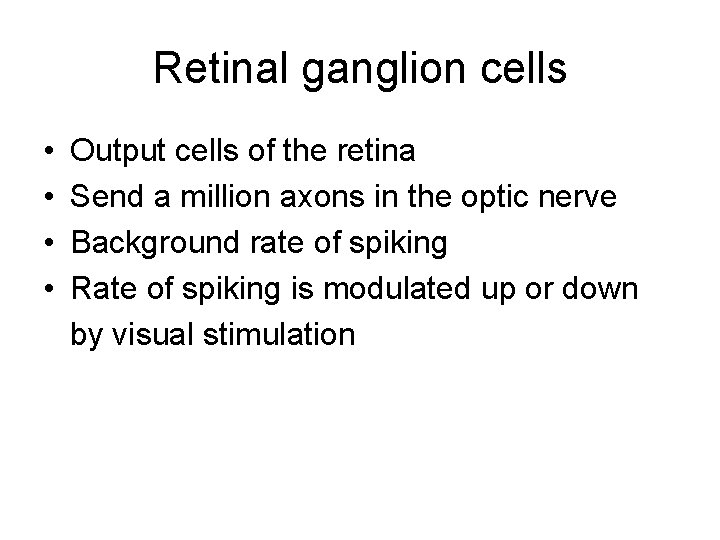 Retinal ganglion cells

• Output cells of the retina
• Send a million axons in the optic nerve
• Background rate of spiking
• Rate of spiking is modulated up or down by visual stimulation